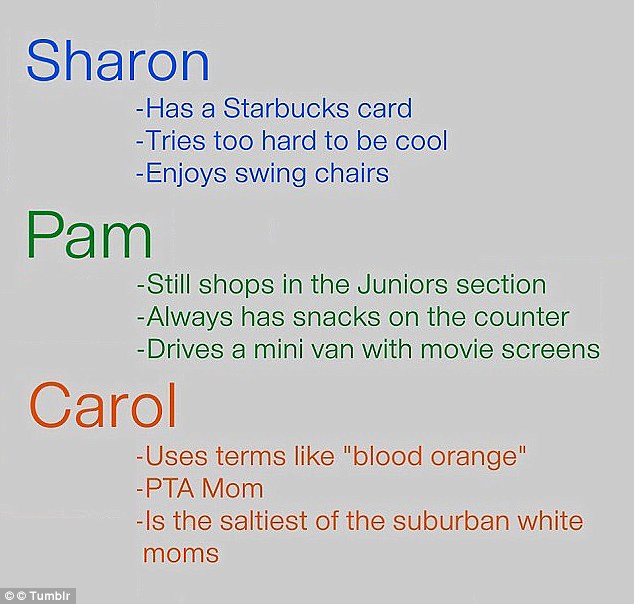 Sharon

-Has a Starbucks card
-Tries too hard to be cool
-Enjoys swing chairs

Pam

-Still shops in the Juniors section
-Always has snacks on the counter
-Drives a mini van with movie screens

Carol

-Uses terms like "blood orange"
-PTA Mom
-Is the saltiest of the suburban white moms

© © Tumblr